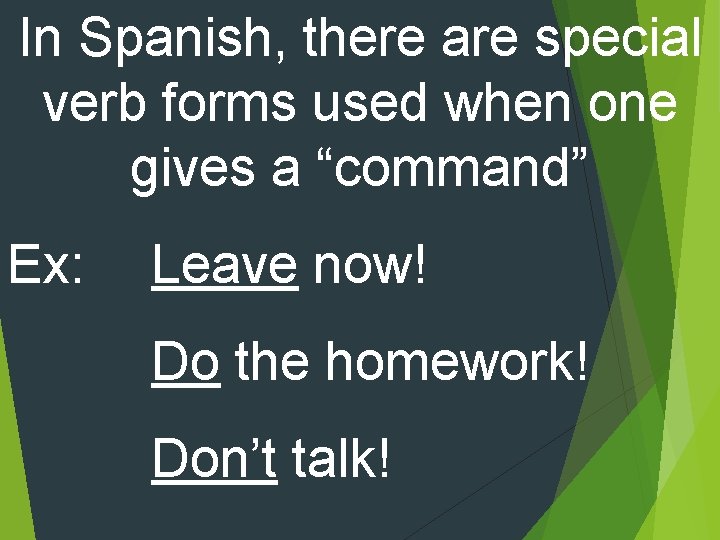 In Spanish, there are special verb forms used when one gives a "command"

Ex: Leave now!

Do the homework!

Don't talk!